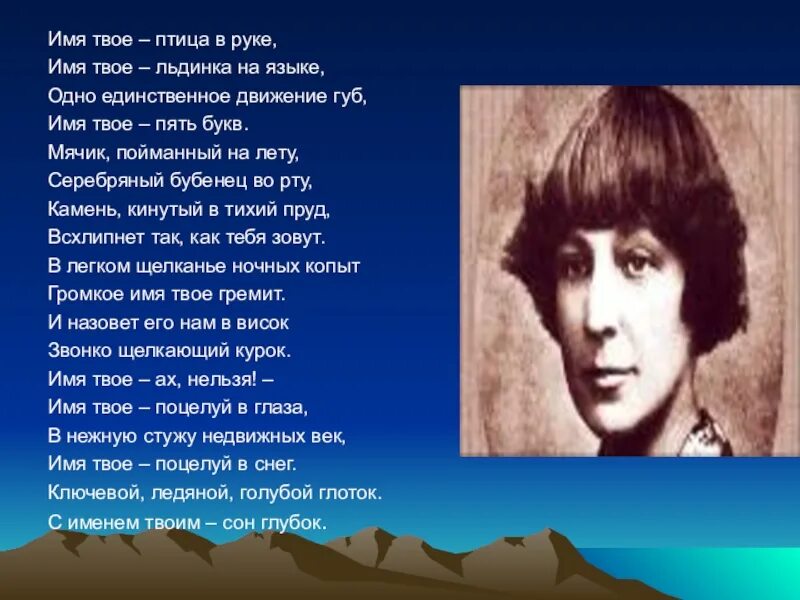 Имя твое – птица в руке,
Имя твое – льдинка на языке,
Одно единственное движение губ,
Имя твое – пять букв.
Мячик, пойманный на лету,
Серебряный бубенец во рту,
Камень, кинутый в тихий пруд,
Всхлипнет так, как тебя зовут.
В легком щелканье ночных копыт
Громкое имя твое гремит.
И назовет его нам в висок
Звонко щелкающий курок.
Имя твое – ах, нельзя! –
Имя твое – поцелуй в глаза,
В нежную стужу недвижных век,
Имя твое – поцелуй в снег.
Ключевой, ледяной, голубой глоток.
С именем твоим – сон глубок.